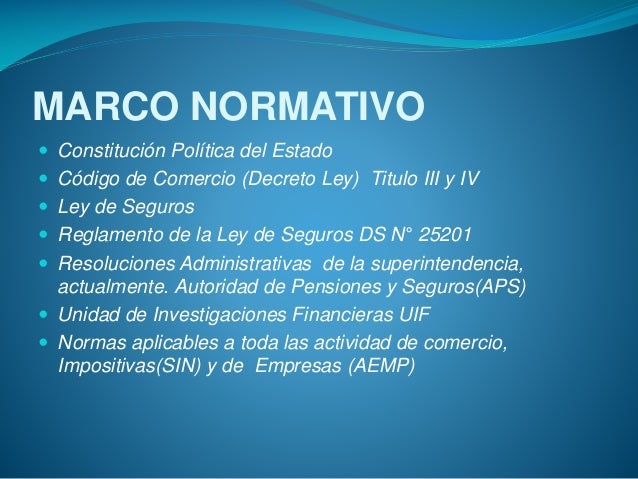 MARCO NORMATIVO

- Constitución Política del Estado
- Código de Comercio (Decreto Ley) Titulo III y IV
- Ley de Seguros
- Reglamento de la Ley de Seguros DS N° 25201
- Resoluciones Administrativas de la superintendencia, actualmente. Autoridad de Pensiones y Seguros(APS)
- Unidad de Investigaciones Financieras UIF
- Normas aplicables a toda las actividad de comercio, Impositivas(SIN) y de Empresas (AEMP)